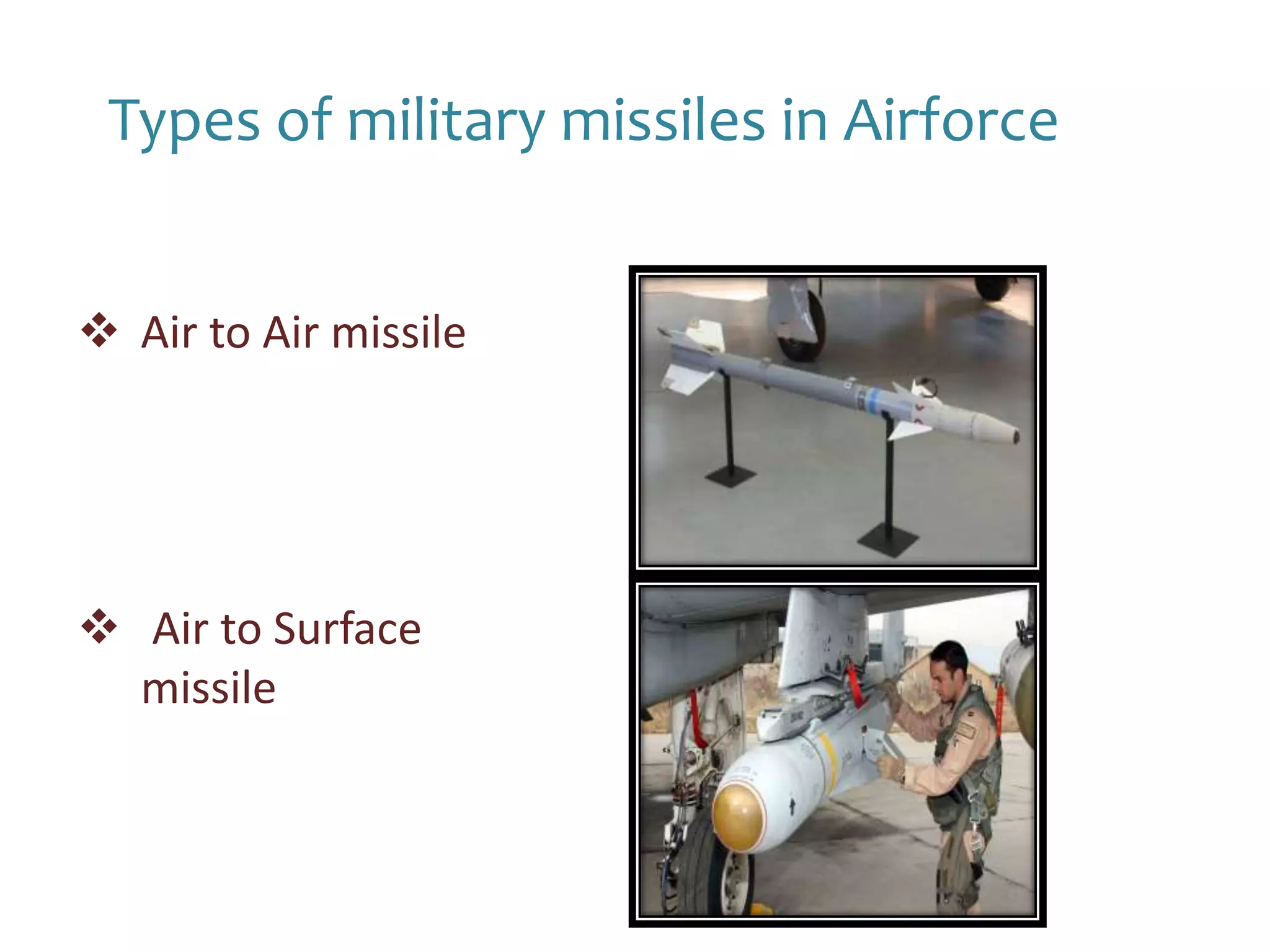 Types of military missiles in Airforce

❖ Air to Air missile

❖ Air to Surface missile